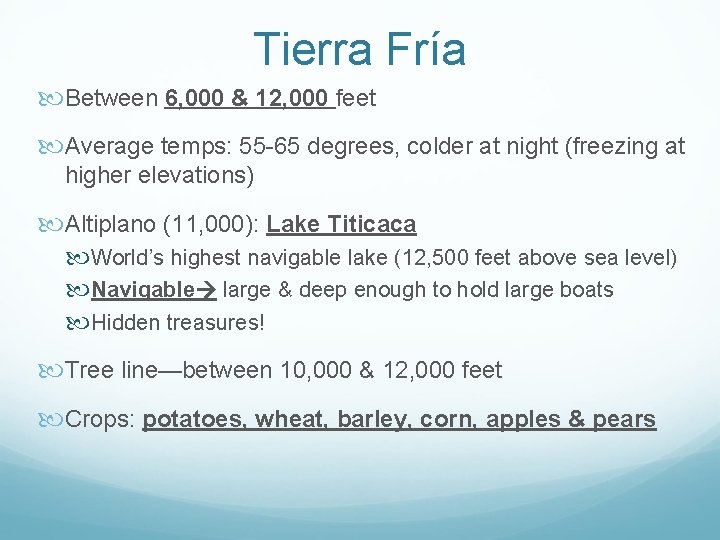 Tierra Fría

Between 6,000 & 12,000 feet

Average temps: 55-65 degrees, colder at night (freezing at higher elevations)

Altiplano (11,000): Lake Titicaca

World's highest navigable lake (12,500 feet above sea level)

Navigable→ large & deep enough to hold large boats

Hidden treasures!

Tree line—between 10,000 & 12,000 feet

Crops: potatoes, wheat, barley, corn, apples & pears